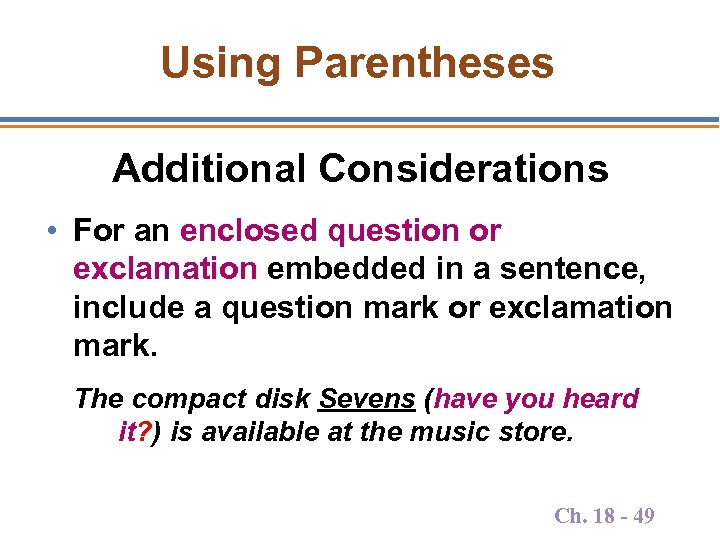 Using Parentheses

Additional Considerations

• For an enclosed question or exclamation embedded in a sentence, include a question mark or exclamation mark.

The compact disk Sevens (have you heard it?) is available at the music store.

Ch. 18 - 49